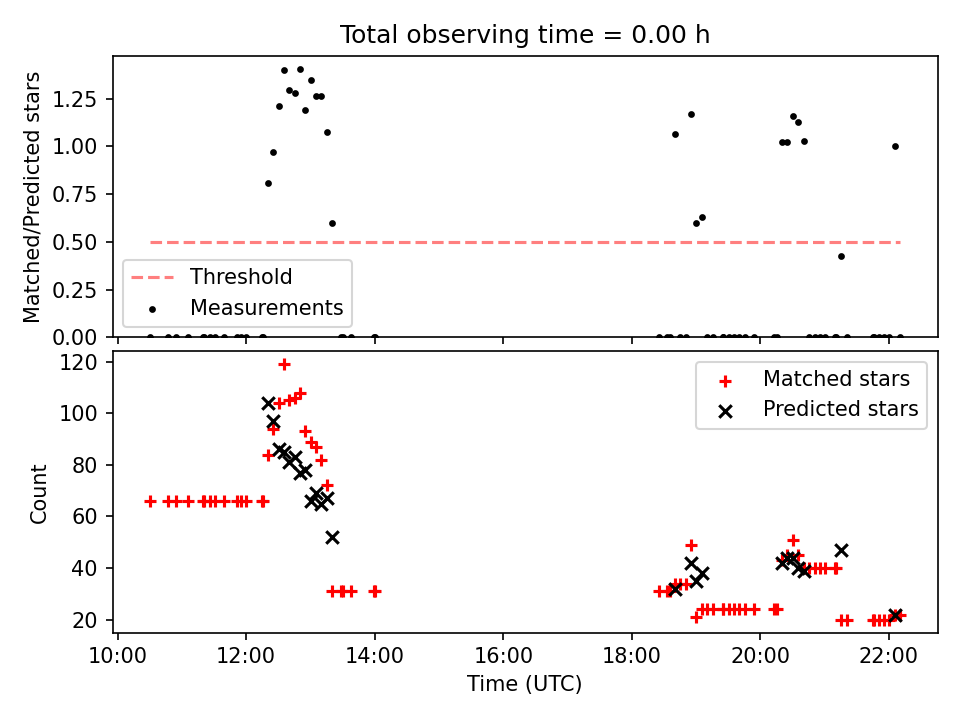 Total observing time = 0.00 h

Matched/Predicted stars

1.25
1.00
0.75
0.50
0.25
0.00

Threshold
Measurements

Count

120
100
80
60
40
20

Matched stars
Predicted stars

10:00
12:00
14:00
16:00
18:00
20:00
22:00

Time (UTC)